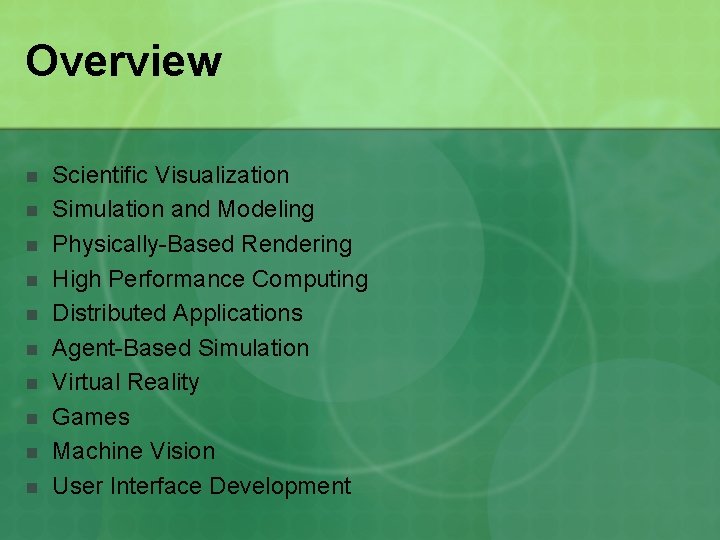 Overview

- Scientific Visualization
- Simulation and Modeling
- Physically-Based Rendering
- High Performance Computing
- Distributed Applications
- Agent-Based Simulation
- Virtual Reality
- Games
- Machine Vision
- User Interface Development